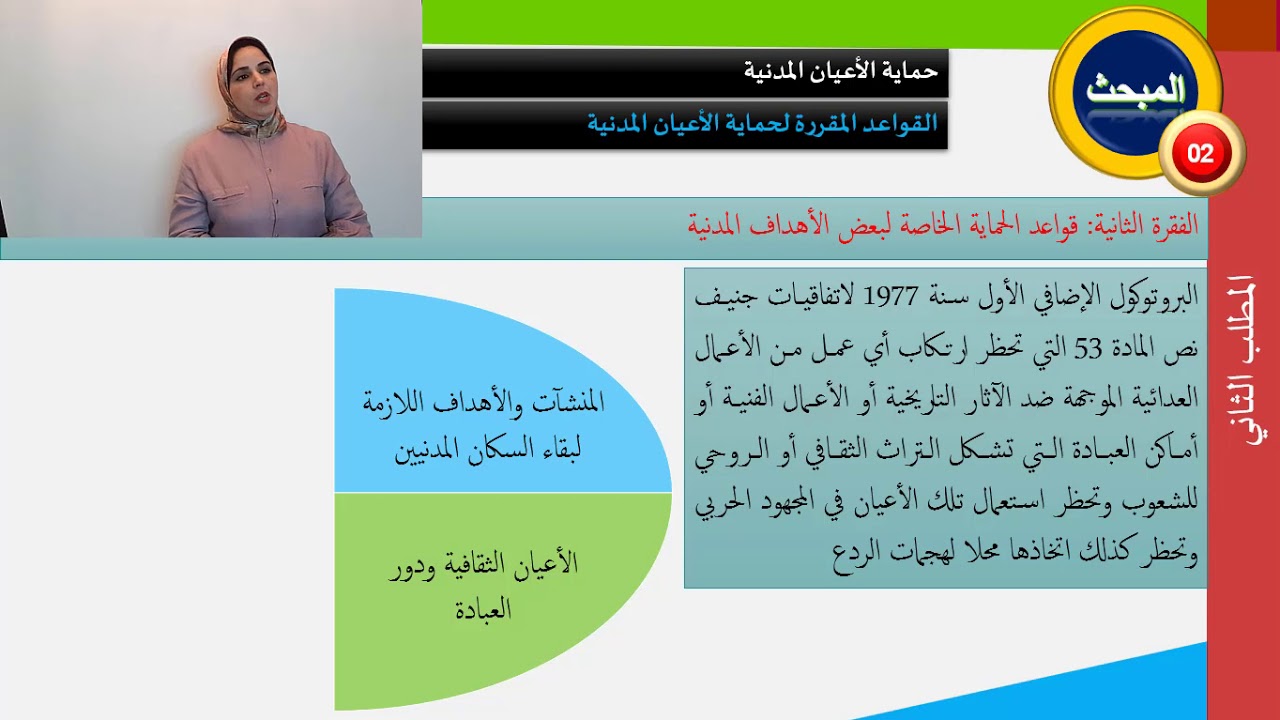 المبحث
02
حماية الأعيان المدنية
القواعد المقررة لحماية الأعيان المدنية
المطلب الثاني
الفقرة الثانية: قواعد الحماية الخاصة لبعض الأهداف المدنية

البروتوكول الإضافي الأول سنة 1977 لاتفاقيات جنيف نص المادة 53 التي تحظر ارتكاب أي عمل من الأعمال العدائية الموجهة ضد الآثار التاريخية أو الأعمال الفنية أو أماكن العبادة التي تشكل التراث الثقافي أو الروحي للشعوب وتحظر استعمال تلك الأعيان في المجهود الحربي وتحظر كذلك اتخاذها محلا لهجمات الردع

المنشآت والأهداف اللازمة لبقاء السكان المدنيين

الأعيان الثقافية ودور العبادة